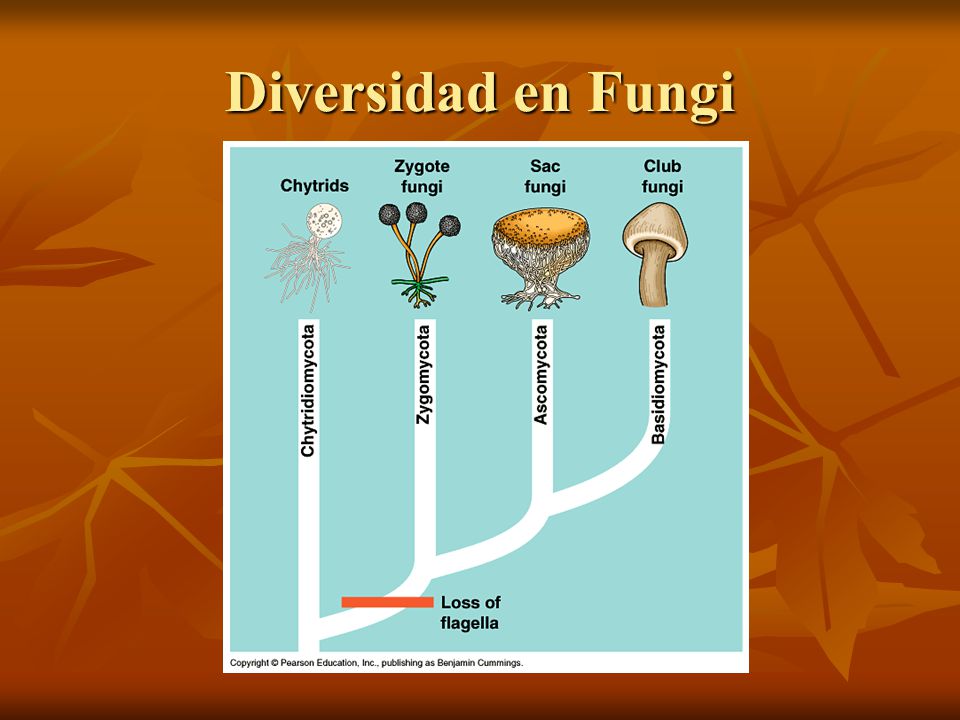 Diversidad en Fungi

Chytrids

Zygote fungi

Sac fungi

Club fungi

Chytridiomycota

Zygomycota

Ascomycota

Basidiomycota

Loss of flagella

Copyright © Pearson Education, Inc., publishing as Benjamin Cummings.